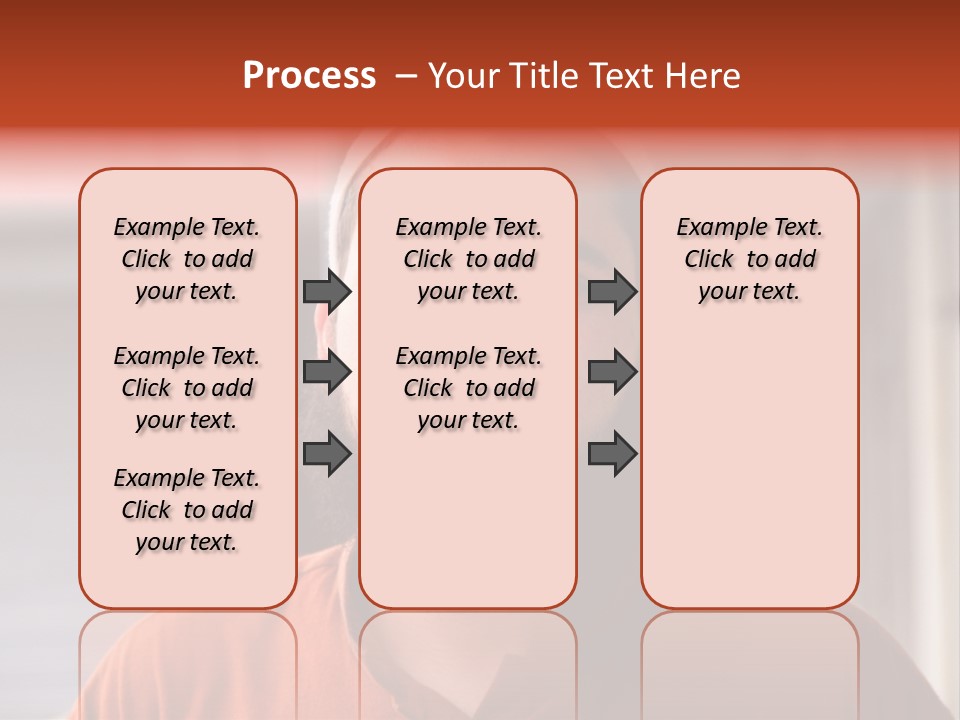 Process – Your Title Text Here

Example Text. Click to add your text.

Example Text. Click to add your text.

Example Text. Click to add your text.

Example Text. Click to add your text.

Example Text. Click to add your text.

Example Text. Click to add your text.